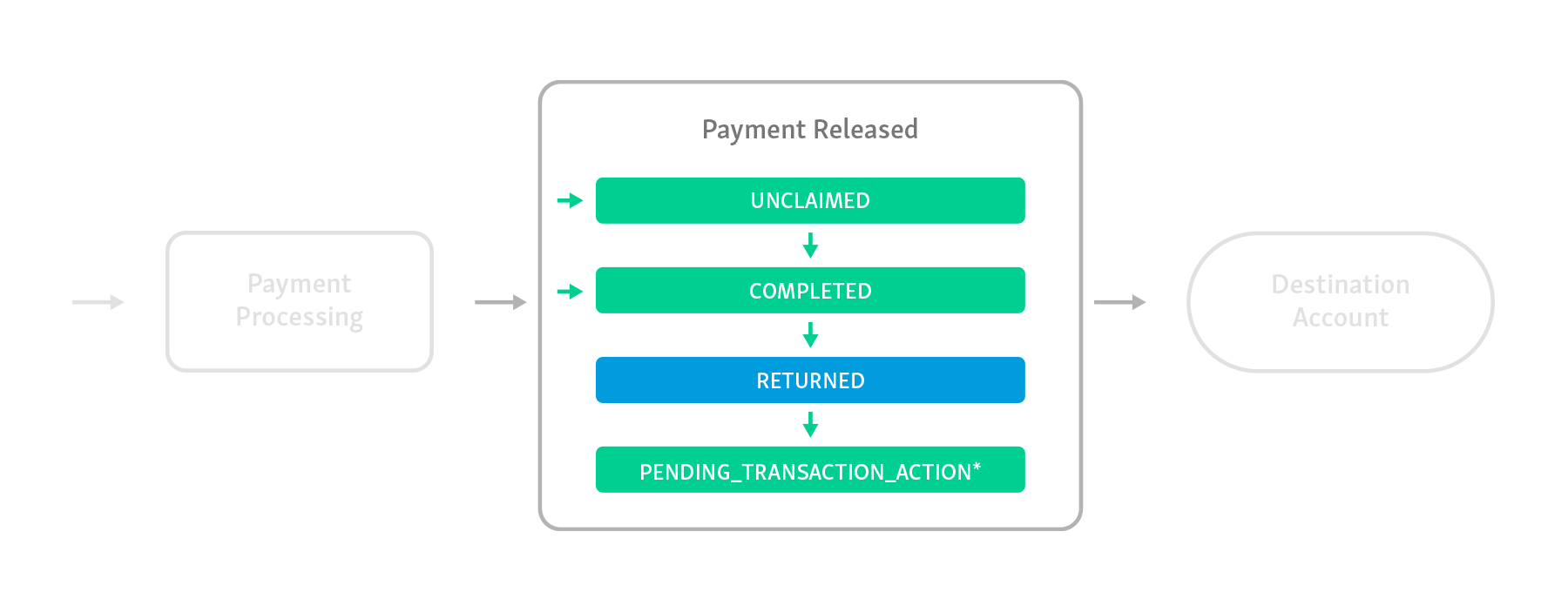 Payment Processing

Payment Released

UNCLAIMED

COMPLETED

RETURNED

PENDING_TRANSACTION_ACTION*

Destination Account